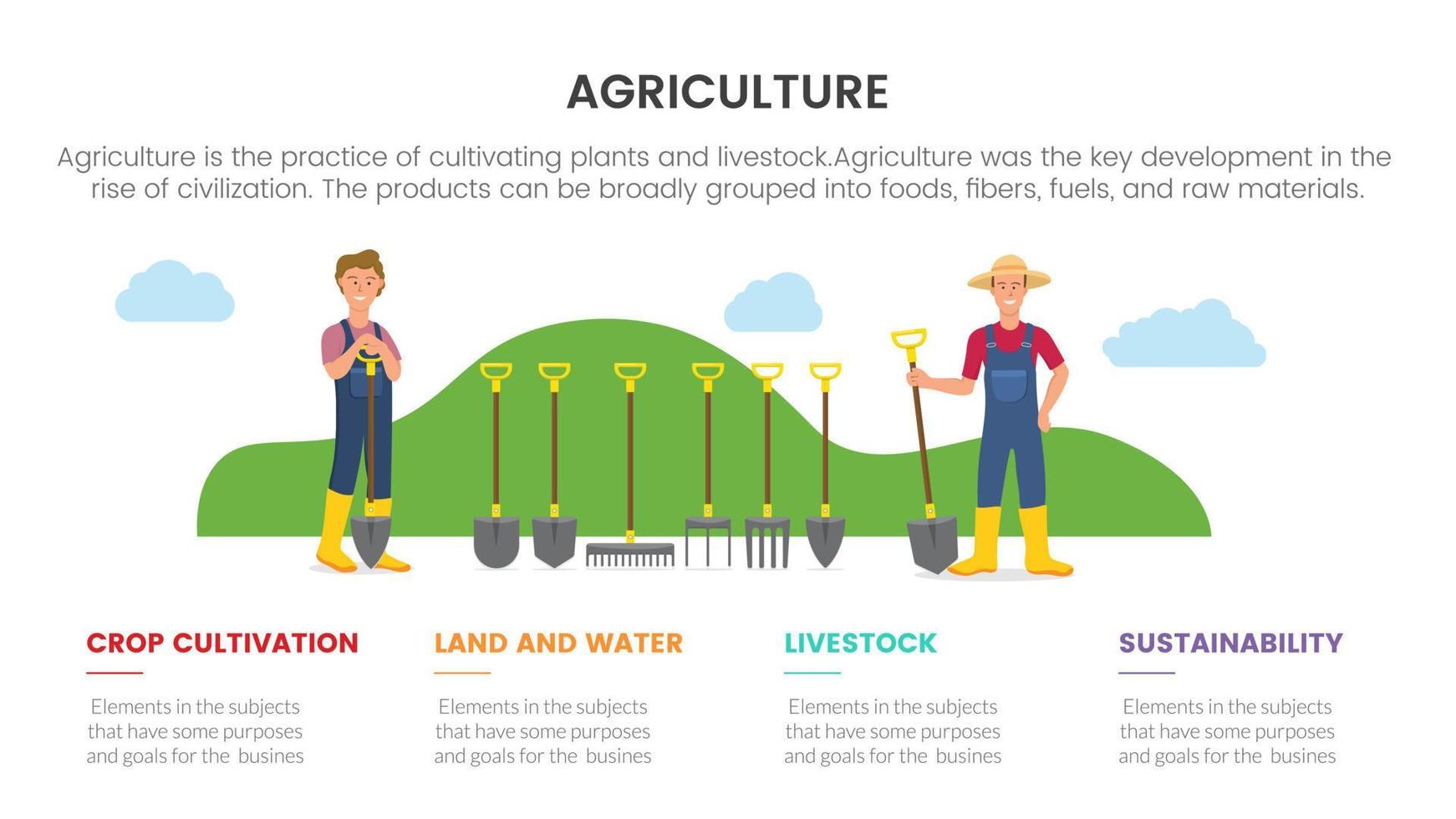 AGRICULTURE

Agriculture is the practice of cultivating plants and livestock.Agriculture was the key development in the rise of civilization. The products can be broadly grouped into foods, fibers, fuels, and raw materials.

CROP CULTIVATION

Elements in the subjects that have some purposes and goals for the busines

LAND AND WATER

Elements in the subjects that have some purposes and goals for the busines

LIVESTOCK

Elements in the subjects that have some purposes and goals for the busines

SUSTAINABILITY

Elements in the subjects that have some purposes and goals for the busines